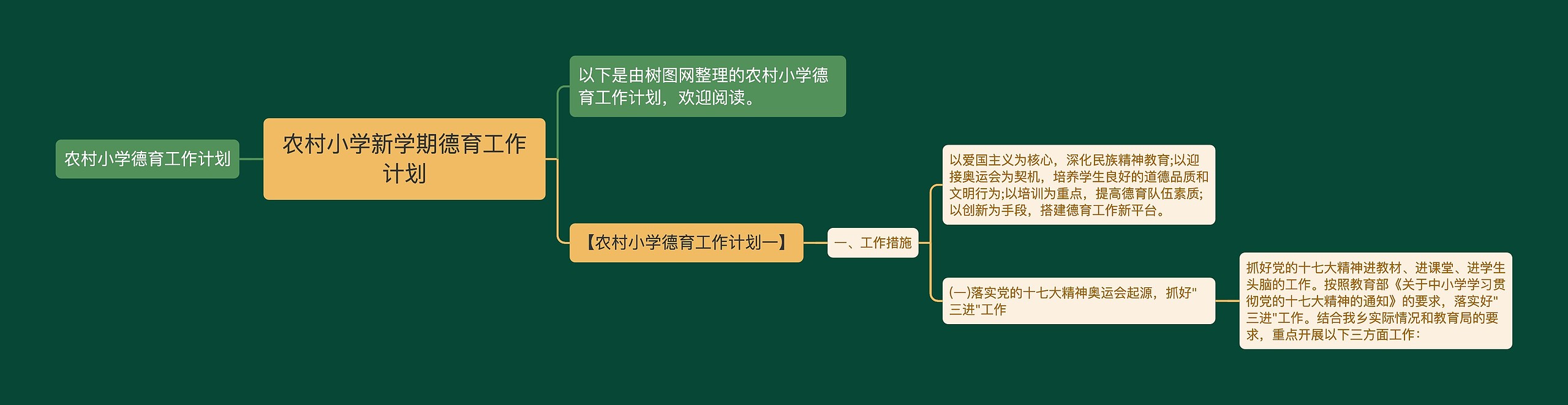 农村小学德育工作计划

农村小学新学期德育工作计划

以下是由树图网整理的农村小学德育工作计划，欢迎阅读。

【农村小学德育工作计划一】

一、工作措施

以爱国主义为核心，深化民族精神教育;以迎接奥运会为契机，培养学生良好的道德品质和文明行为;以培训为重点，提高德育队伍素质;以创新为手段，搭建德育工作新平台。

(一)落实党的十七大精神奥运会起源，抓好"三进"工作

抓好党的十七大精神进教材、进课堂、进学生头脑的工作。按照教育部《关于中小学学习贯彻党的十七大精神的通知》的要求，落实好"三进"工作。结合我乡实际情况和教育局的要求，重点开展以下三方面工作：